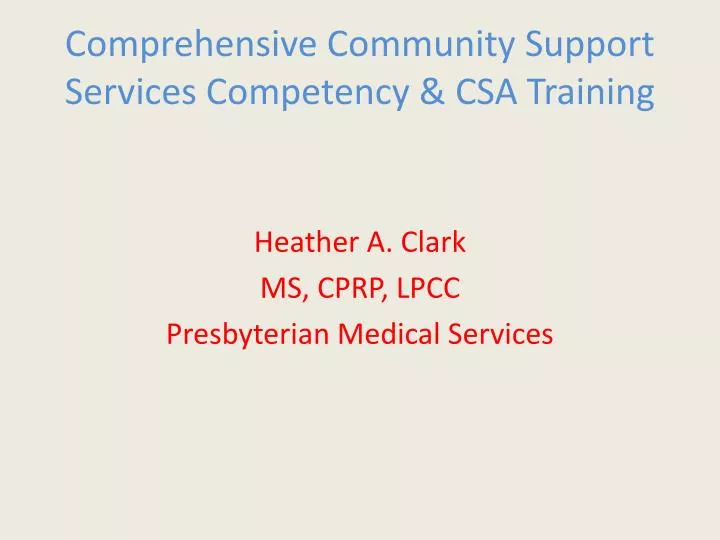 Comprehensive Community Support Services Competency & CSA Training

Heather A. Clark
MS, CPRP, LPCC
Presbyterian Medical Services